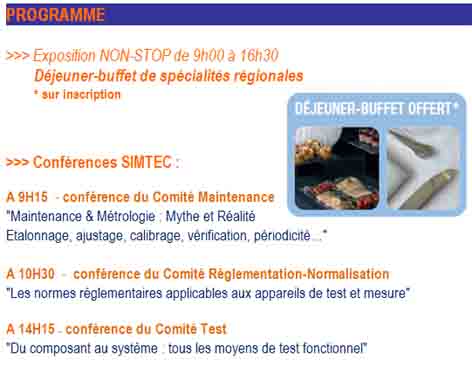 PROGRAMME

>>> Exposition NON-STOP de 9h00 à 16h30
Déjeuner-buffet de spécialités régionales
* sur inscription

DÉJEUNER-BUFFET OFFERT*

>>> Conférences SIMTEC :

A 9H15 - conférence du Comité Maintenance
"Maintenance & Métrologie : Mythe et Réalité
Etalonnage, ajustage, calibrage, vérification, périodicité ..."

A 10H30 - conférence du Comité Réglementation-Normalisation
"Les normes réglementaires applicables aux appareils de test et mesure"

A 14H15 - conférence du Comité Test
"Du composant au système : tous les moyens de test fonctionnel"